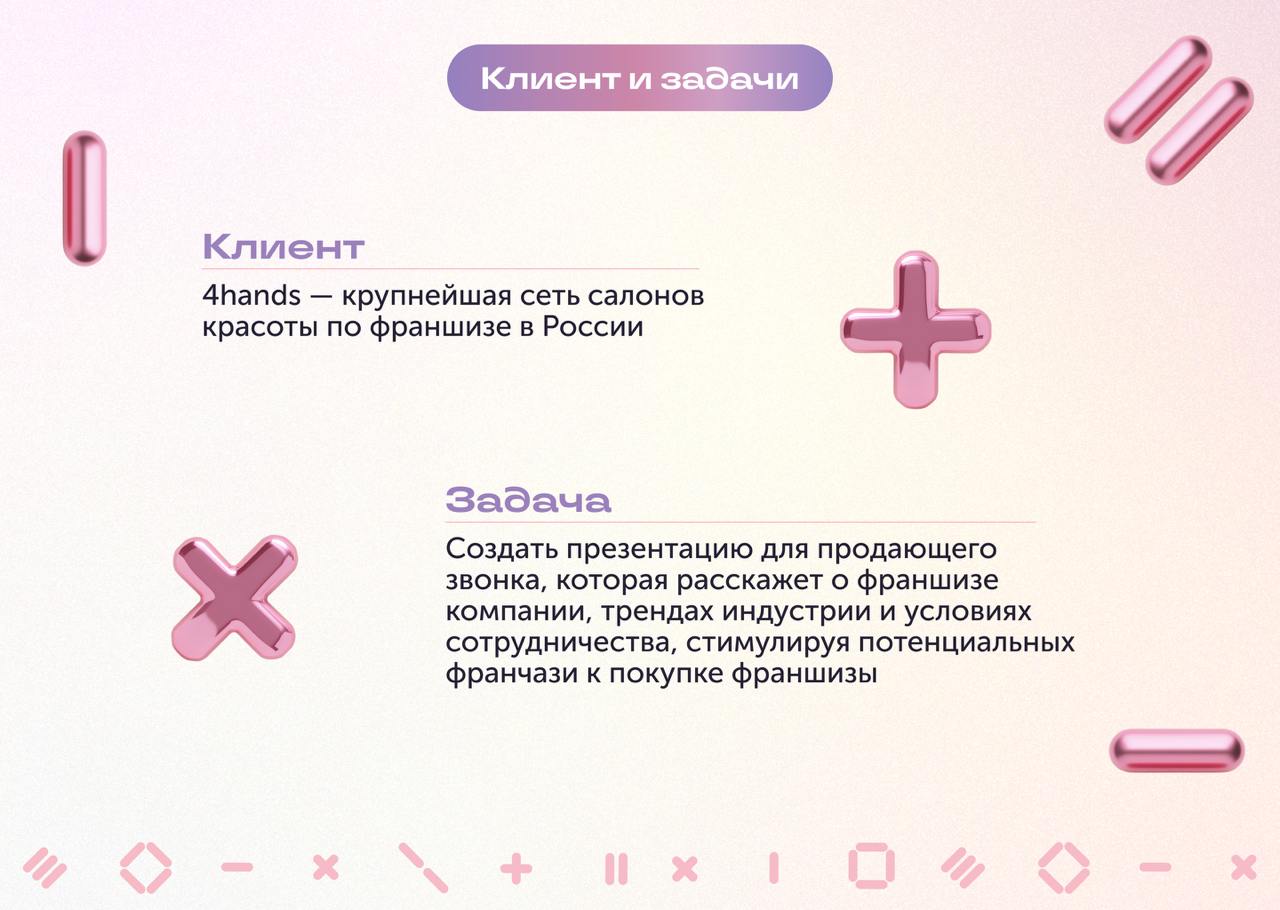 Клиент и задачи

Клиент
4hands — крупнейшая сеть салонов красоты по франшизе в России

Задача
Создать презентацию для продающего звонка, которая расскажет о франшизе компании, трендах индустрии и условиях сотрудничества, стимулируя потенциальных франчази к покупке франшизы